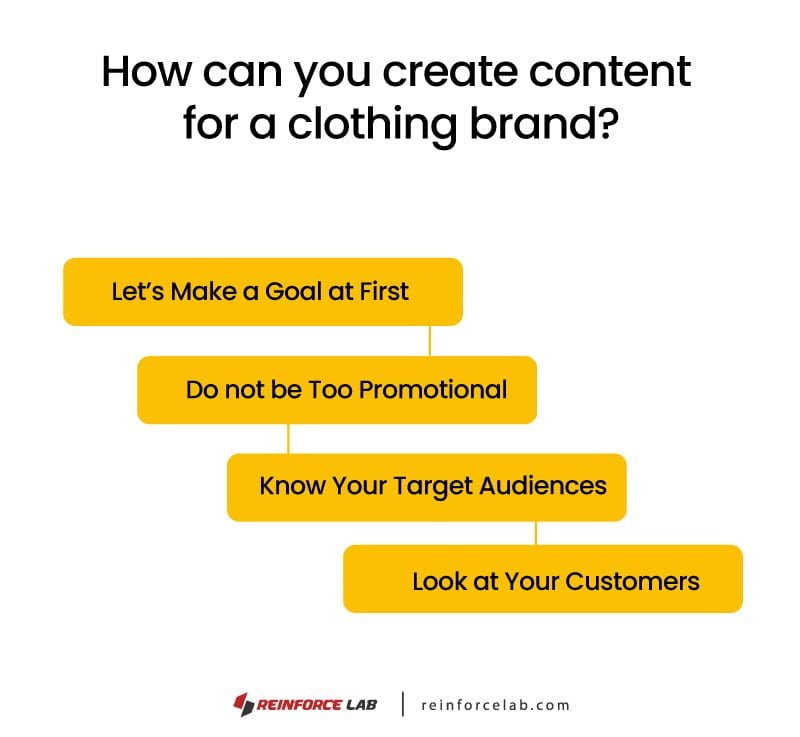 How can you create content for a clothing brand?

Let's Make a Goal at First

Do not be Too Promotional

Know Your Target Audiences

Look at Your Customers

REINFORCE LAB | reinforcelab.com